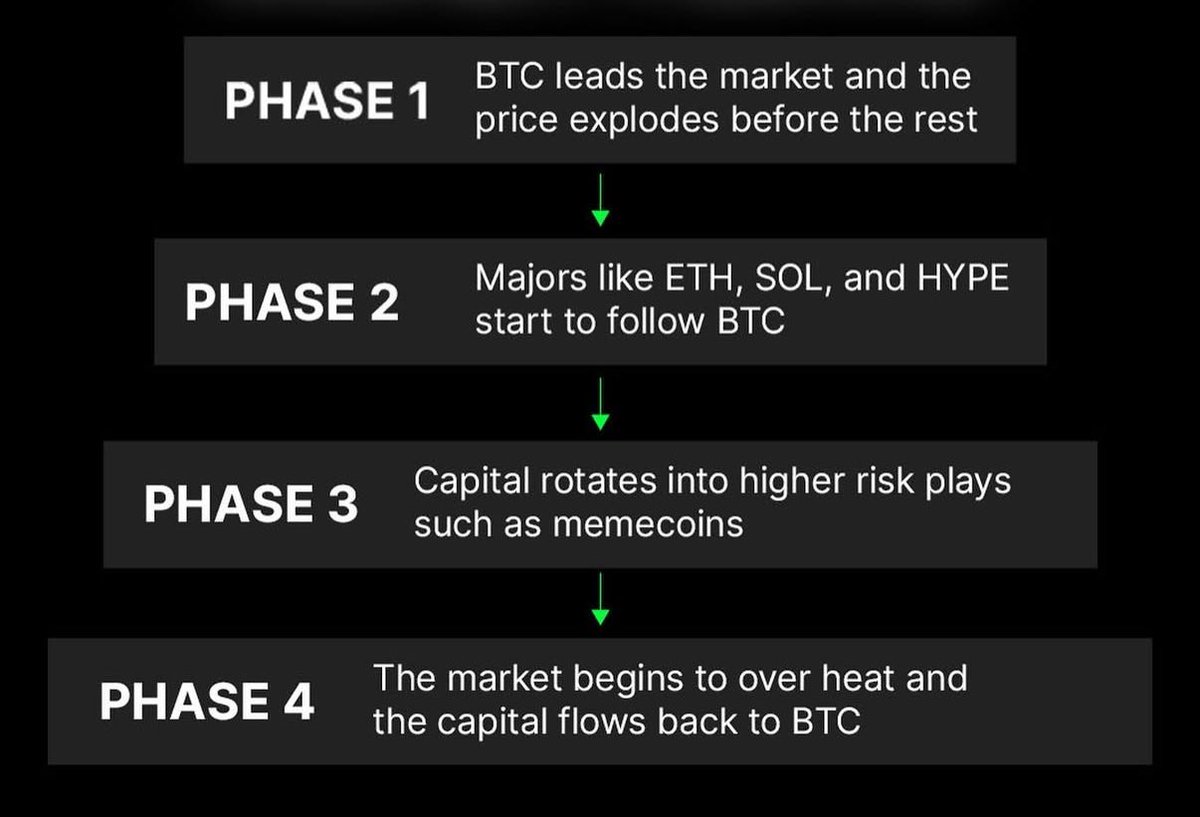 PHASE 1 BTC leads the market and the price explodes before the rest

PHASE 2 Majors like ETH, SOL, and HYPE start to follow BTC

PHASE 3 Capital rotates into higher risk plays such as memecoins

PHASE 4 The market begins to over heat and the capital flows back to BTC